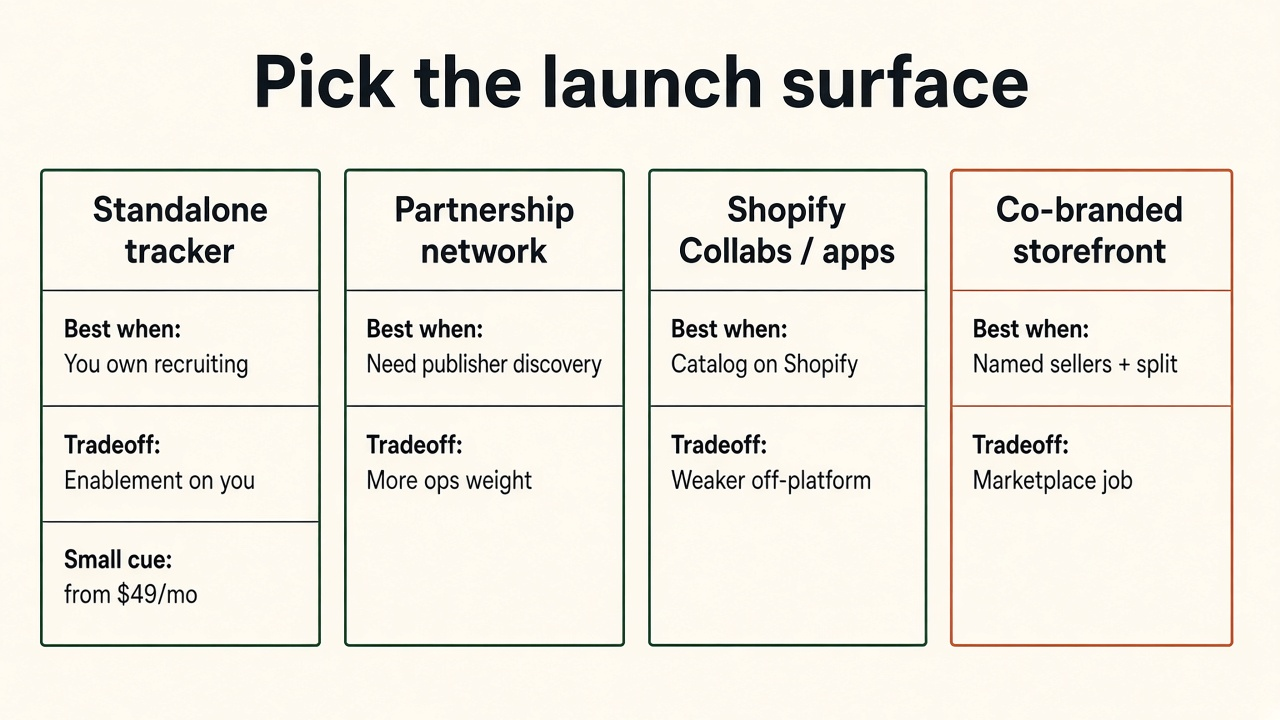 Pick the launch surface

Standalone tracker

Best when:
You own recruiting

Tradeoff:
Enablement on you

Small cue:
from $49/mo

Partnership network

Best when:
Need publisher discovery

Tradeoff:
More ops weight

Shopify Collabs / apps

Best when:
Catalog on Shopify

Tradeoff:
Weaker off-platform

Co-branded storefront

Best when:
Named sellers + split

Tradeoff:
Marketplace job